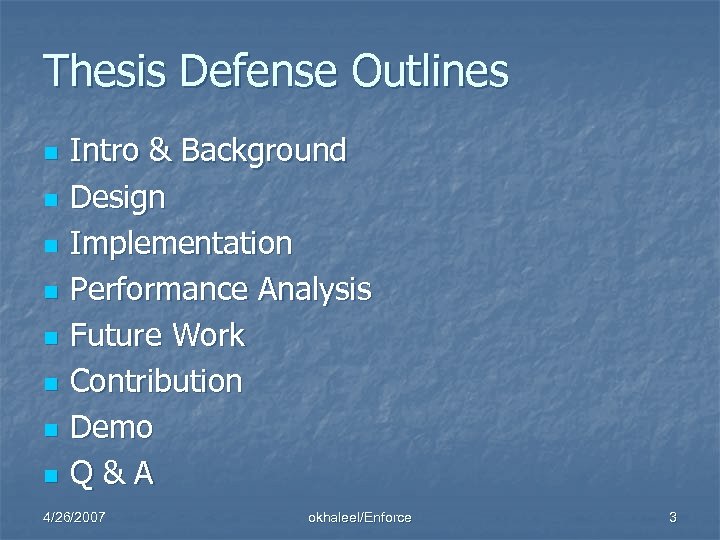 Thesis Defense Outlines

- Intro & Background
- Design
- Implementation
- Performance Analysis
- Future Work
- Contribution
- Demo
- Q & A

4/26/2007 okhaleel/Enforce 3